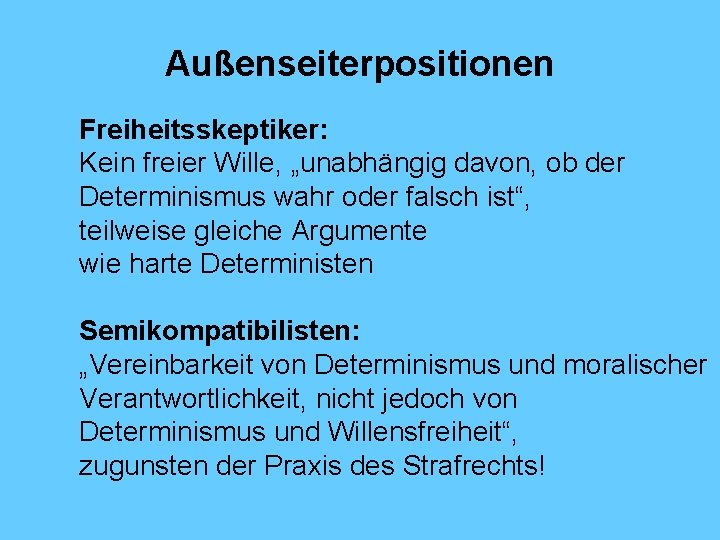 Außenseiterpositionen

Freiheitsskeptiker:
Kein freier Wille, „unabhängig davon, ob der Determinismus wahr oder falsch ist“, teilweise gleiche Argumente wie harte Deterministen

Semikompatibilisten:
„Vereinbarkeit von Determinismus und moralischer Verantwortlichkeit, nicht jedoch von Determinismus und Willensfreiheit“, zugunsten der Praxis des Strafrechts!